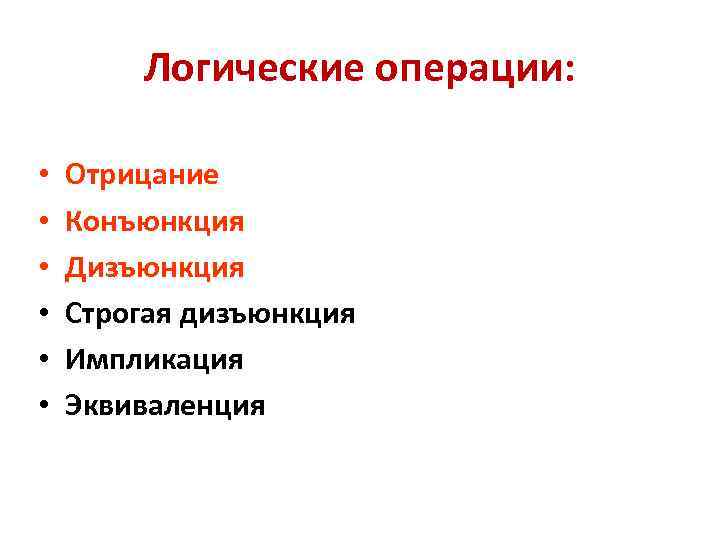 Логические операции:

• Отрицание
• Конъюнкция
• Дизъюнкция
• Строгая дизъюнкция
• Импликация
• Эквиваленция